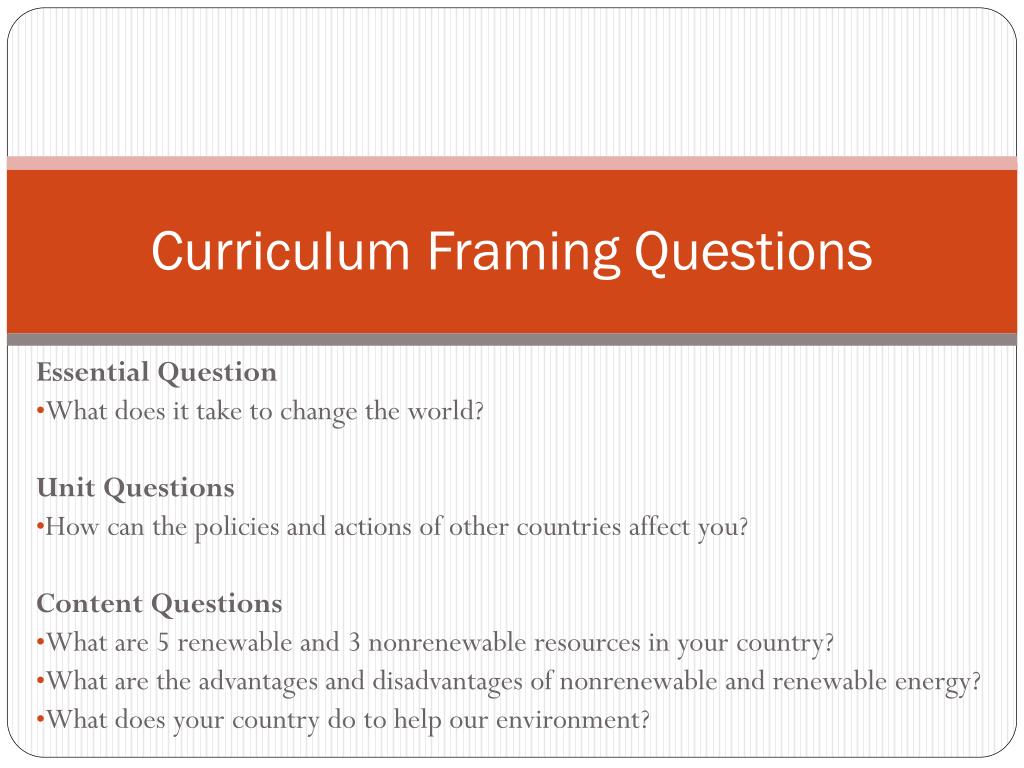 Curriculum Framing Questions

Essential Question
•What does it take to change the world?

Unit Questions
•How can the policies and actions of other countries affect you?

Content Questions
•What are 5 renewable and 3 nonrenewable resources in your country?
•What are the advantages and disadvantages of nonrenewable and renewable energy?
•What does your country do to help our environment?